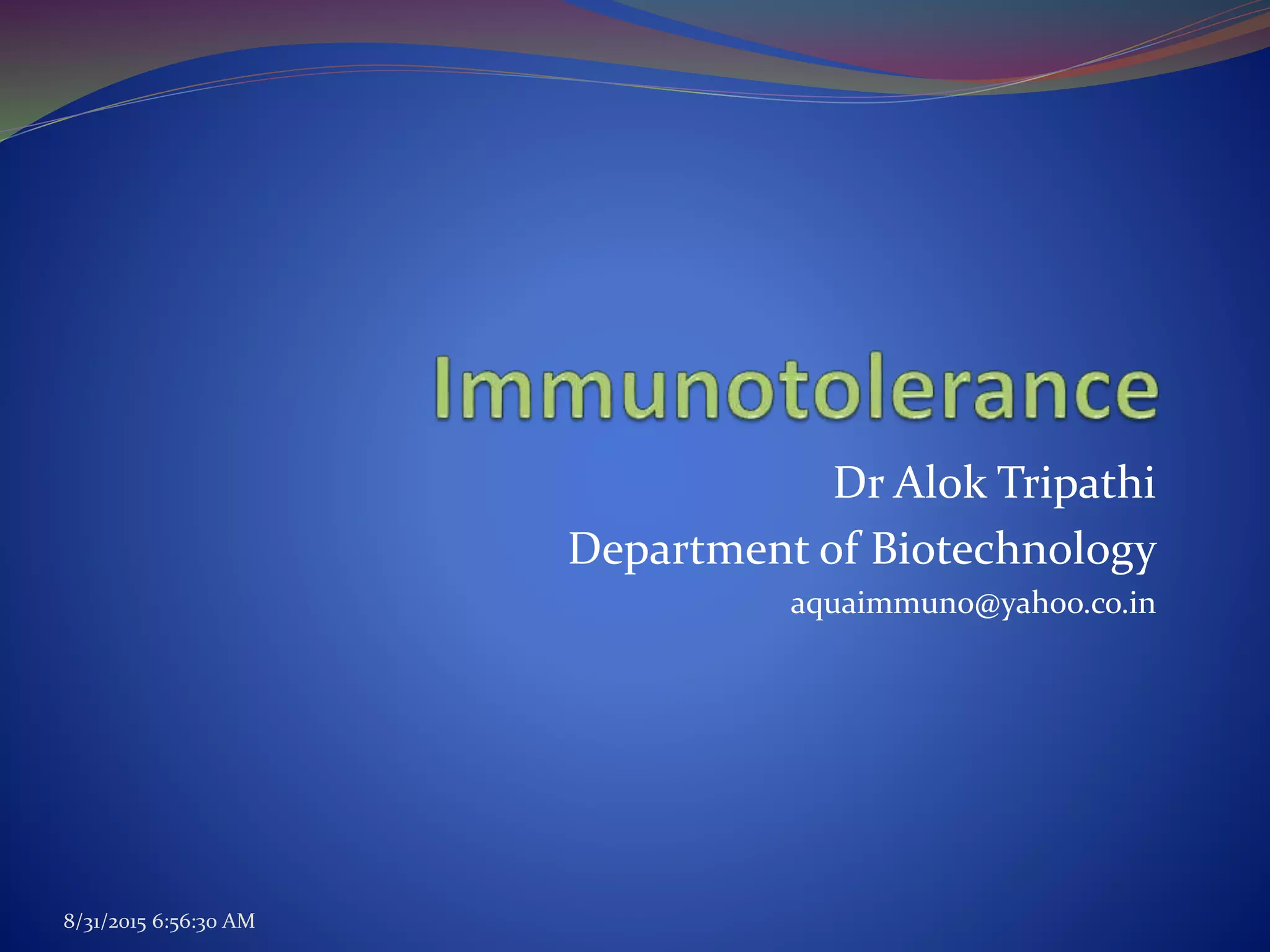 Immunotolerance

Dr Alok Tripathi

Department of Biotechnology

aquaimmuno@yahoo.co.in

8/31/2015 6:56:30 AM